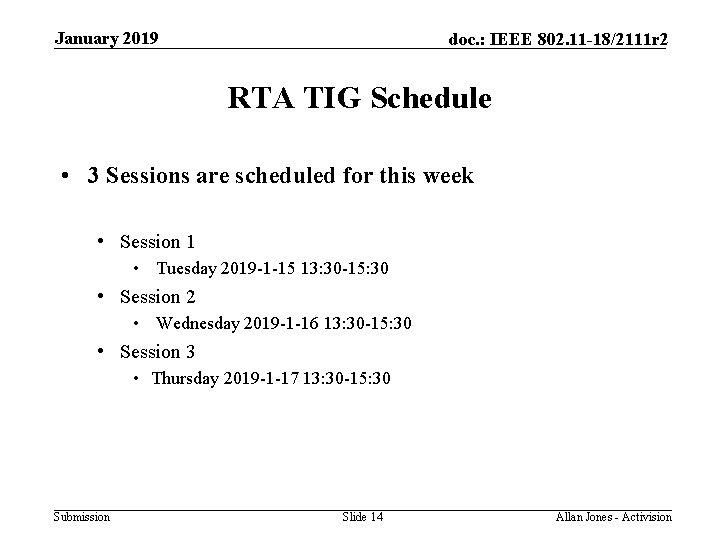 January 2019

doc.: IEEE 802.11-18/2111r2

RTA TIG Schedule

• 3 Sessions are scheduled for this week

• Session 1
  • Tuesday 2019-1-15 13:30-15:30
• Session 2
  • Wednesday 2019-1-16 13:30-15:30
• Session 3
  • Thursday 2019-1-17 13:30-15:30

Submission

Slide 14

Allan Jones - Activision